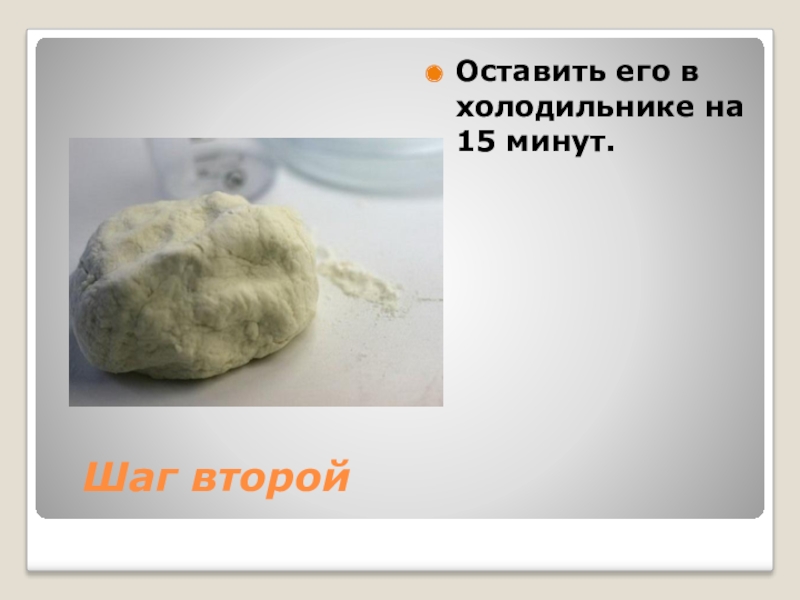 Оставить его в холодильнике на 15 минут.

Шаг второй